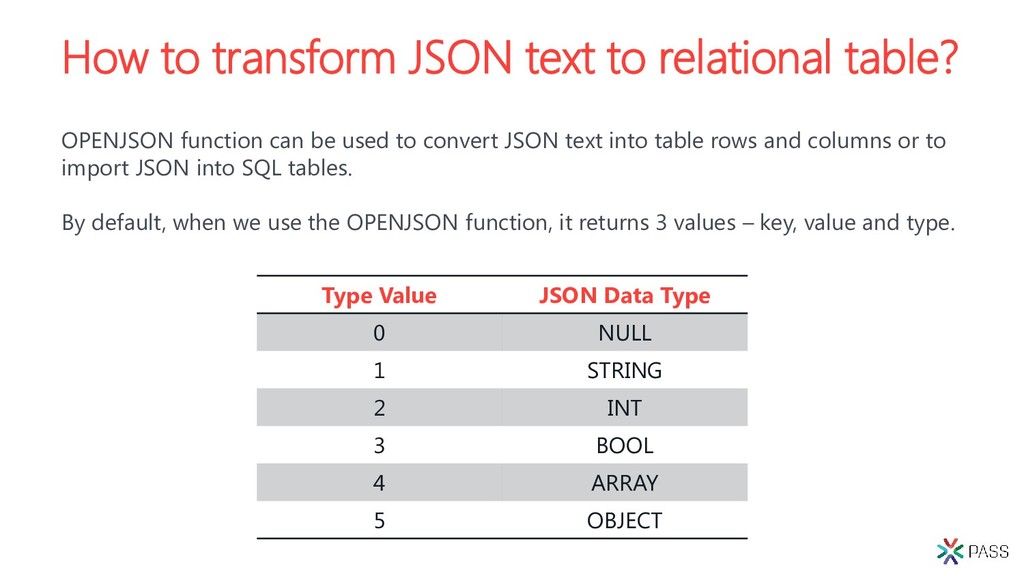 How to transform JSON text to relational table?

OPENJSON function can be used to convert JSON text into table rows and columns or to import JSON into SQL tables.

By default, when we use the OPENJSON function, it returns 3 values – key, value and type.

| Type Value | JSON Data Type |
|---|---|
| 0 | NULL |
| 1 | STRING |
| 2 | INT |
| 3 | BOOL |
| 4 | ARRAY |
| 5 | OBJECT |

PASS